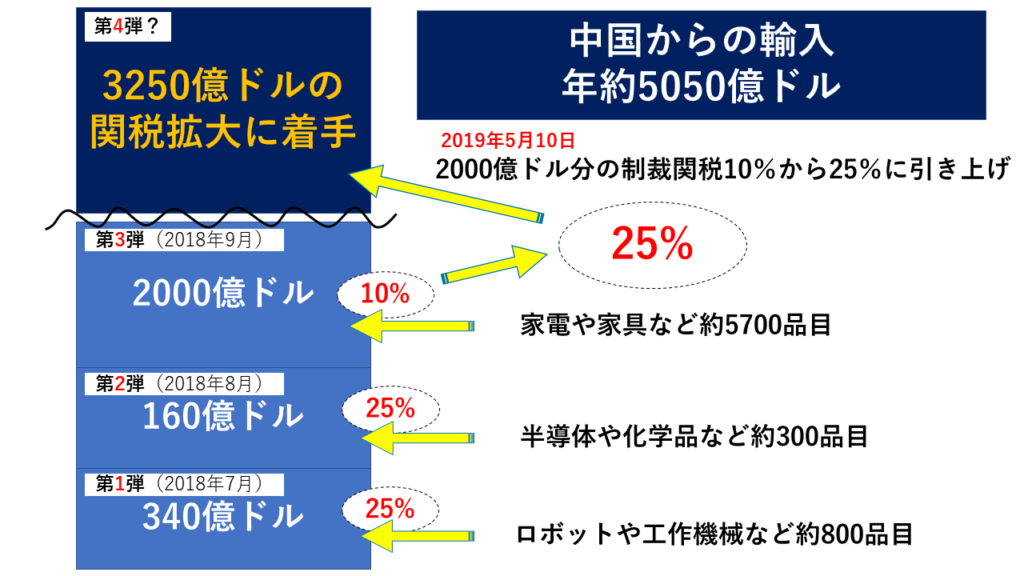 第4弾？

3250億ドルの関税拡大に着手

中国からの輸入
年約5050億ドル

2019年5月10日
2000億ドル分の制裁関税10％から25％に引き上げ

25%

第3弾（2018年9月）
2000億ドル
10%
家電や家具など約5700品目

第2弾（2018年8月）
160億ドル
25%
半導体や化学品など約300品目

第1弾（2018年7月）
340億ドル
25%
ロボットや工作機械など約800品目